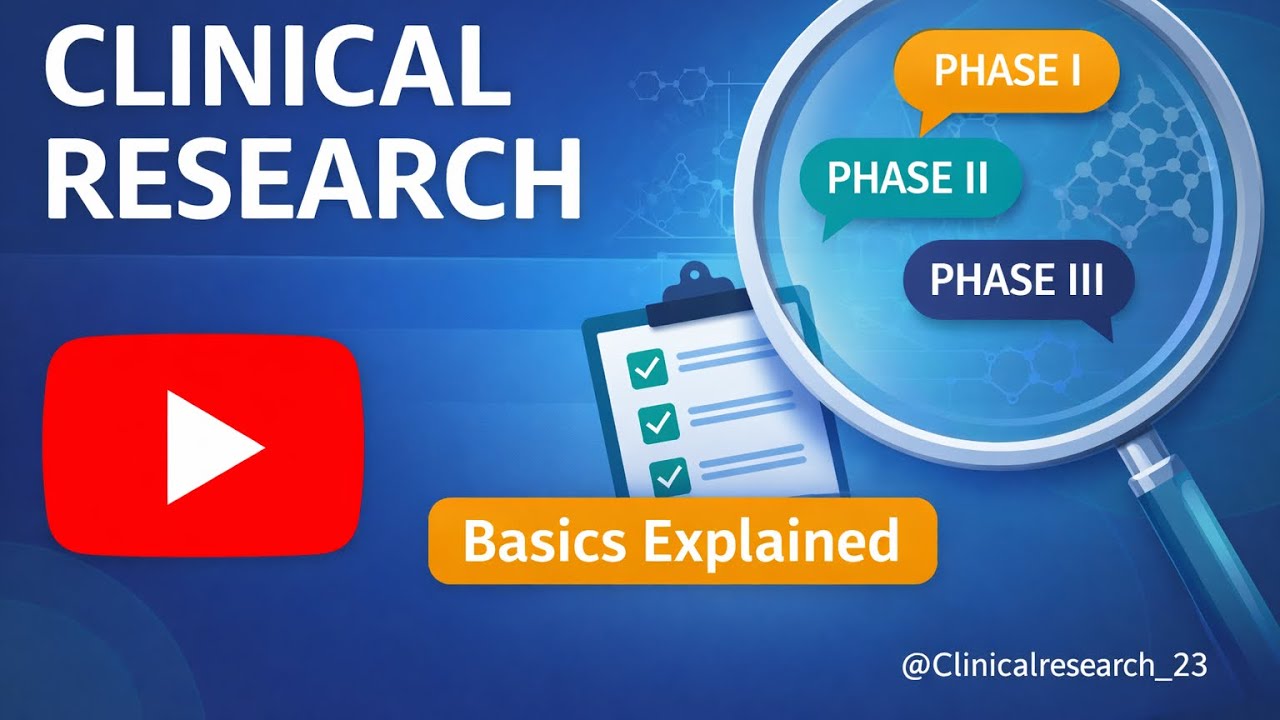 CLINICAL RESEARCH

PHASE I

PHASE II

PHASE III

Basics Explained

@Clinicalresearch_23